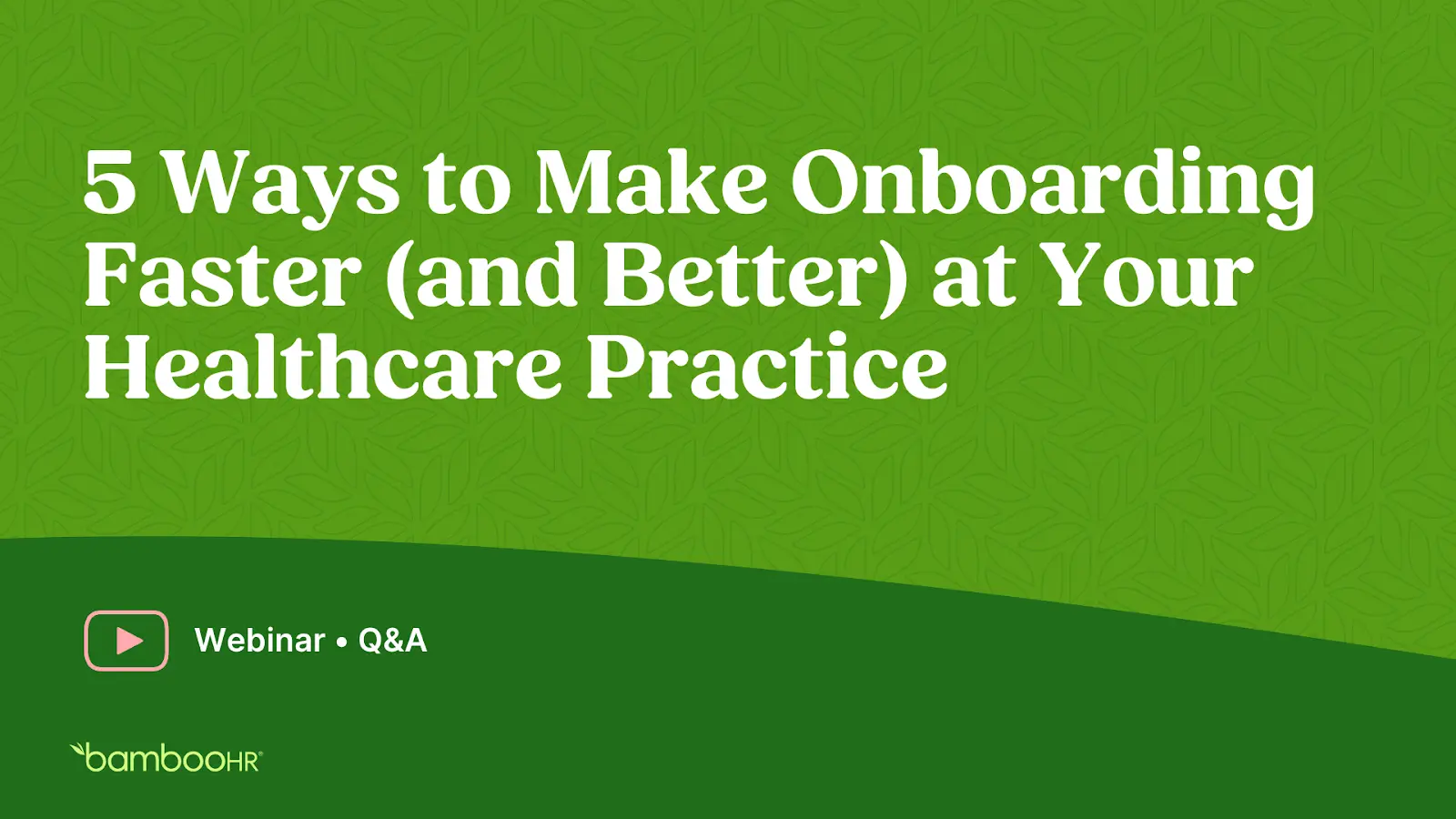 5 Ways to Make Onboarding Faster (and Better) at Your Healthcare Practice

Webinar • Q&A

bambooHR®